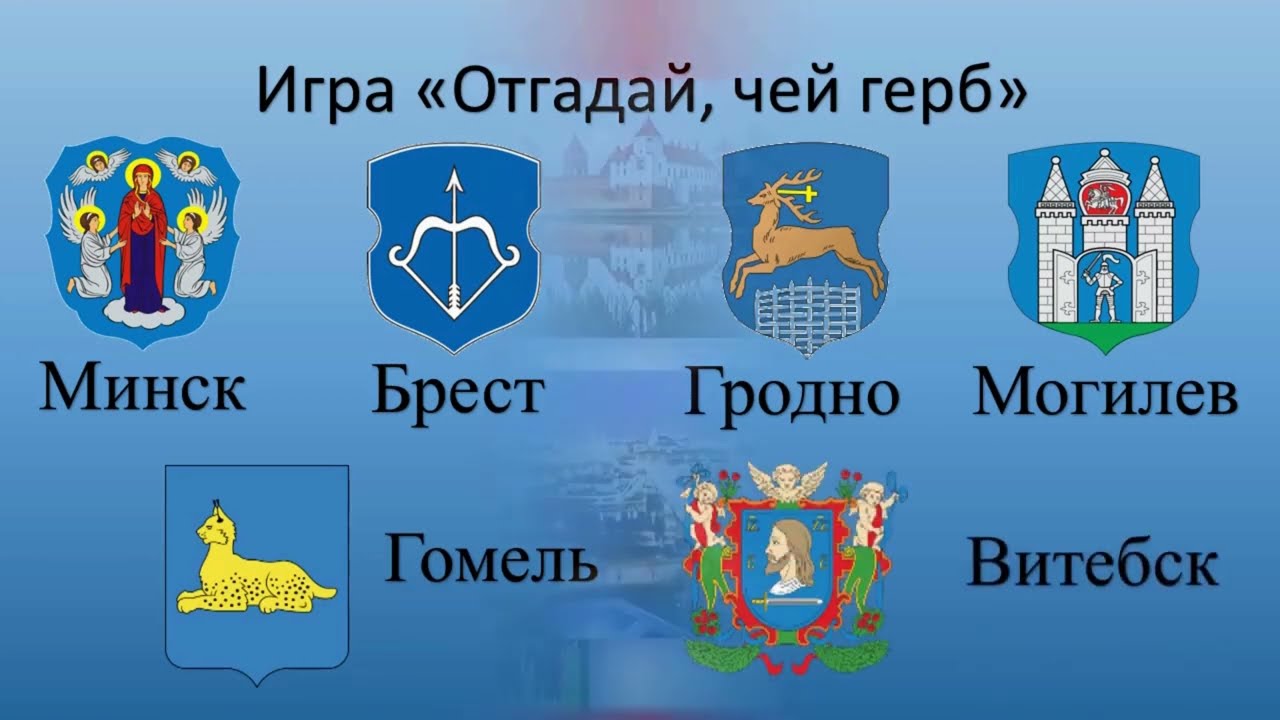 Игра «Отгадай, чей герб»

Минск

Брест

Гродно

Могилев

Гомель

Витебск